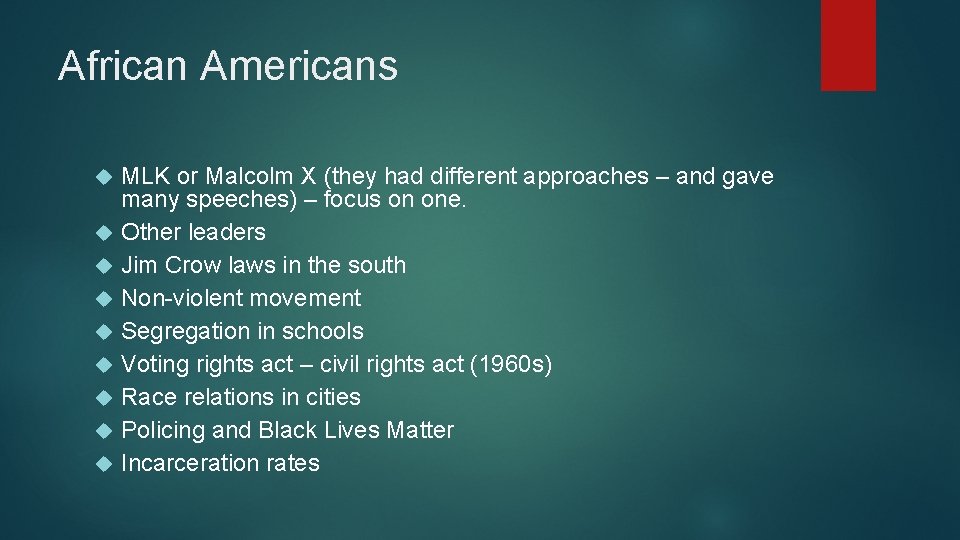 African Americans

MLK or Malcolm X (they had different approaches – and gave many speeches) – focus on one.
Other leaders
Jim Crow laws in the south
Non-violent movement
Segregation in schools
Voting rights act – civil rights act (1960s)
Race relations in cities
Policing and Black Lives Matter
Incarceration rates